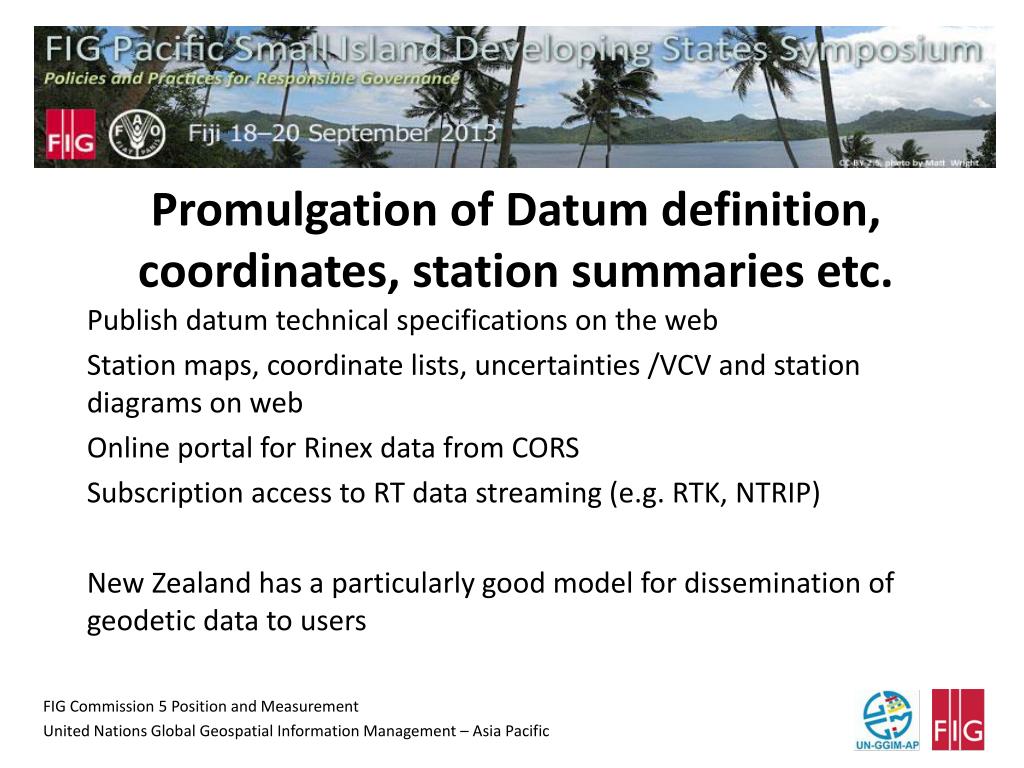 FIG Pacific Small Island Developing States Symposium
Policies and Practices for Responsible Governance
FIG
Fiji 18–20 September 2013
CC-BY 2.5, photo by Matt Wright

Promulgation of Datum definition, coordinates, station summaries etc.

Publish datum technical specifications on the web

Station maps, coordinate lists, uncertainties /VCV and station diagrams on web

Online portal for Rinex data from CORS

Subscription access to RT data streaming (e.g. RTK, NTRIP)

New Zealand has a particularly good model for dissemination of geodetic data to users

FIG Commission 5 Position and Measurement
United Nations Global Geospatial Information Management – Asia Pacific

UN-GGIM-AP
FIG